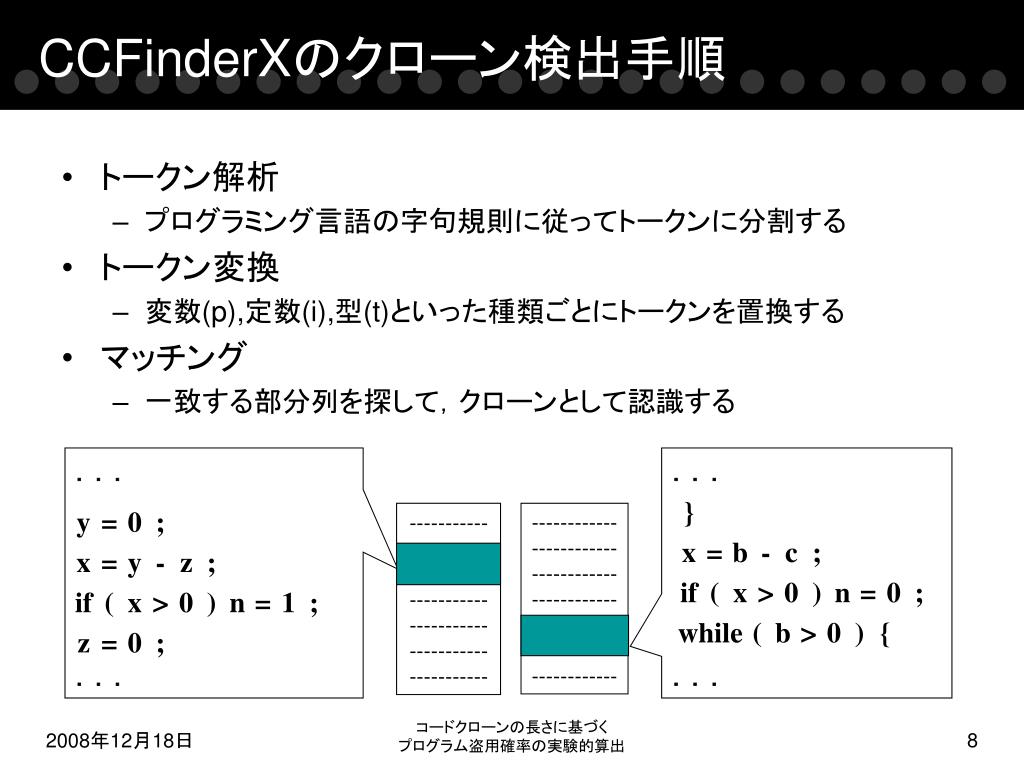 CCFinderXのクローン検出手順

• トークン解析
– プログラミング言語の字句規則に従ってトークンに分割する
• トークン変換
– 変数(p),定数(i),型(t)といった種類ごとにトークンを置換する
• マッチング
– 一致する部分列を探して，クローンとして認識する

. . .
y = 0 ;
x = y - z ;
if ( x > 0 ) n = 1 ;
z = 0 ;
. . .

-----------
-----------
-----------
-----------
-----------

------------
------------
------------
------------
------------

. . .
}
x = b - c ;
if ( x > 0 ) n = 0 ;
while ( b > 0 ) {
. . .

2008年12月18日

コードクローンの長さに基づく
プログラム盗用確率の実験的算出

8